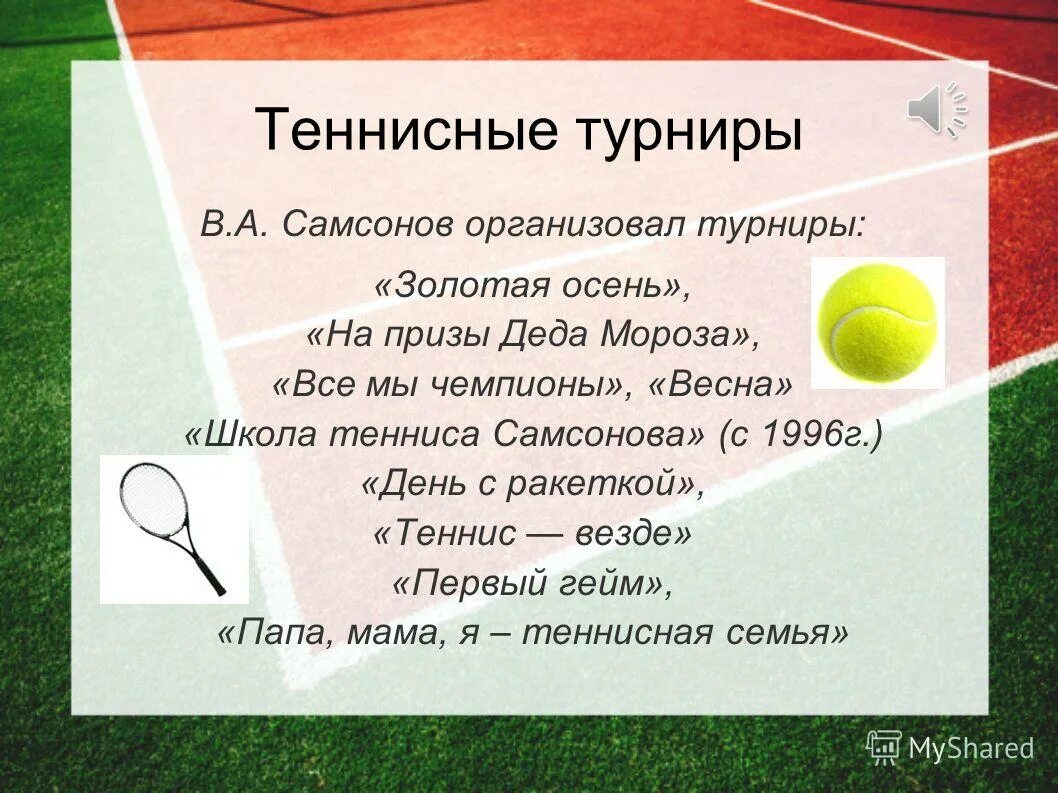 Теннисные турниры

В.А. Самсонов организовал турниры:

«Золотая осень»,
«На призы Деда Мороза»,
«Все мы чемпионы», «Весна»
«Школа тенниса Самсонова» (с 1996г.)
«День с ракеткой»,
«Теннис — везде»
«Первый гейм»,
«Папа, мама, я – теннисная семья»

MyShared